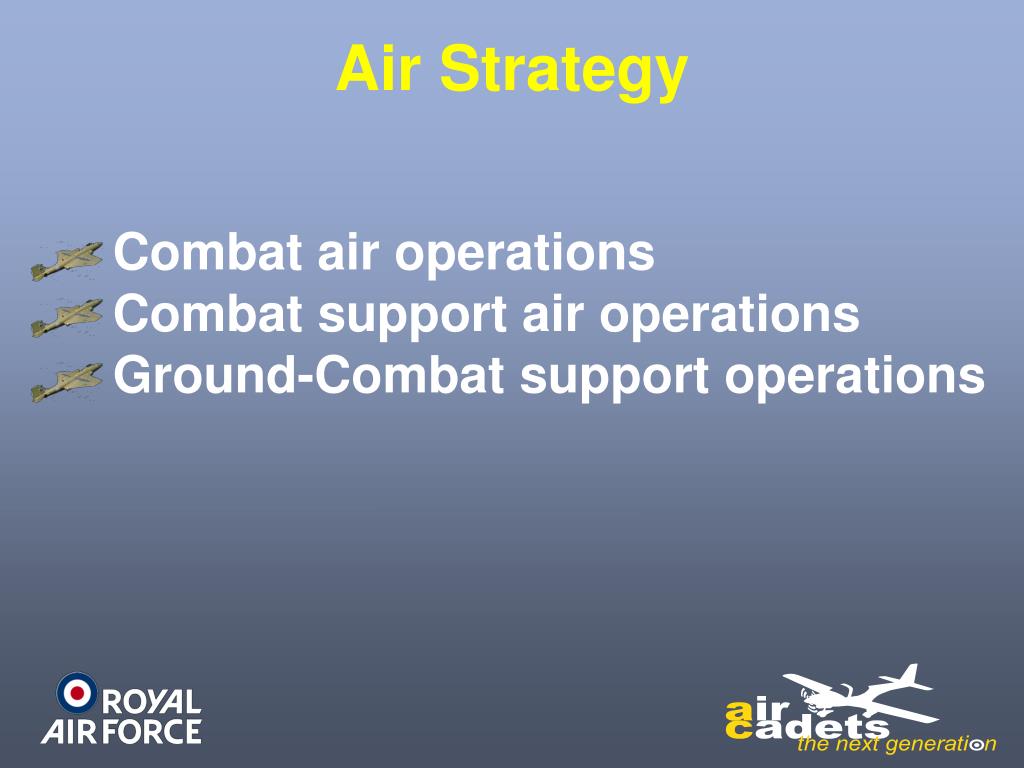 Air Strategy

Combat air operations
Combat support air operations
Ground-Combat support operations

ROYAL AIR FORCE

air cadets
the next generation